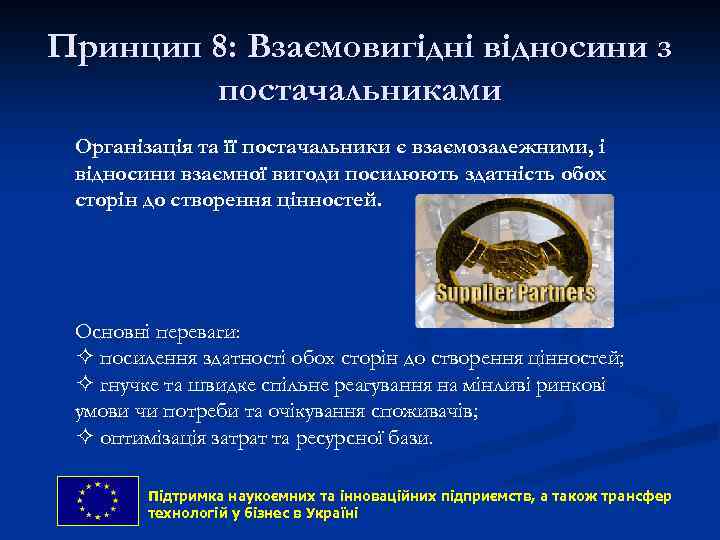 Принцип 8: Взаємовигідні відносини з постачальниками

Організація та її постачальники є взаємозалежними, і відносини взаємної вигоди посилюють здатність обох сторін до створення цінностей.

Supplier Partners

Основні переваги:
✧ посилення здатності обох сторін до створення цінностей;
✧ гнучке та швидке спільне реагування на мінливі ринкові умови чи потреби та очікування споживачів;
✧ оптимізація затрат та ресурсної бази.

Підтримка наукоємних та інноваційних підприємств, а також трансфер технологій у бізнес в Україні